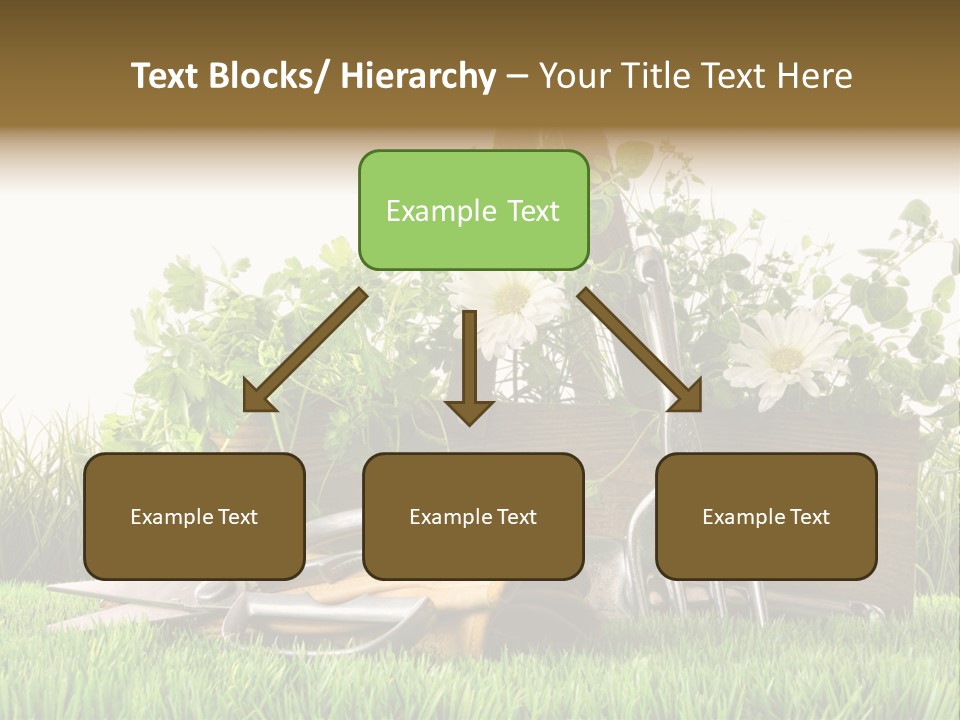 Text Blocks/ Hierarchy – Your Title Text Here

Example Text

Example Text

Example Text

Example Text